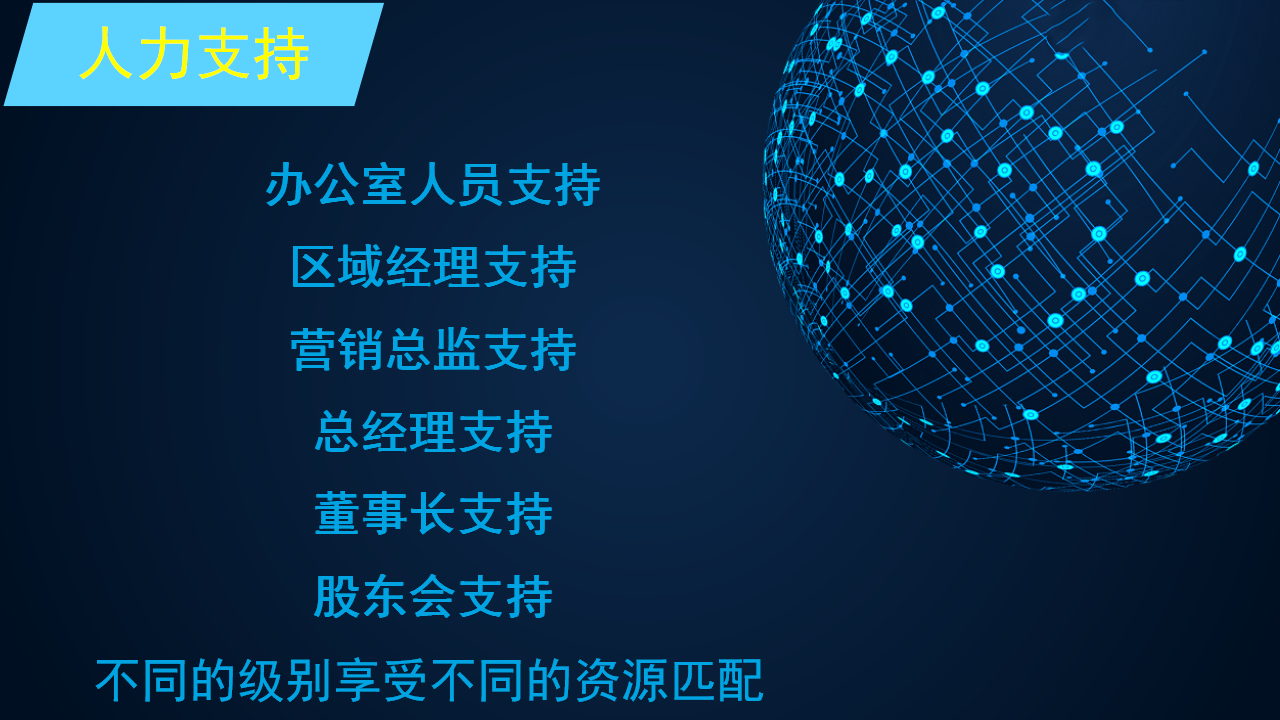 人力支持

办公室人员支持

区域经理支持

营销总监支持

总经理支持

董事长支持

股东会支持

不同的级别享受不同的资源匹配